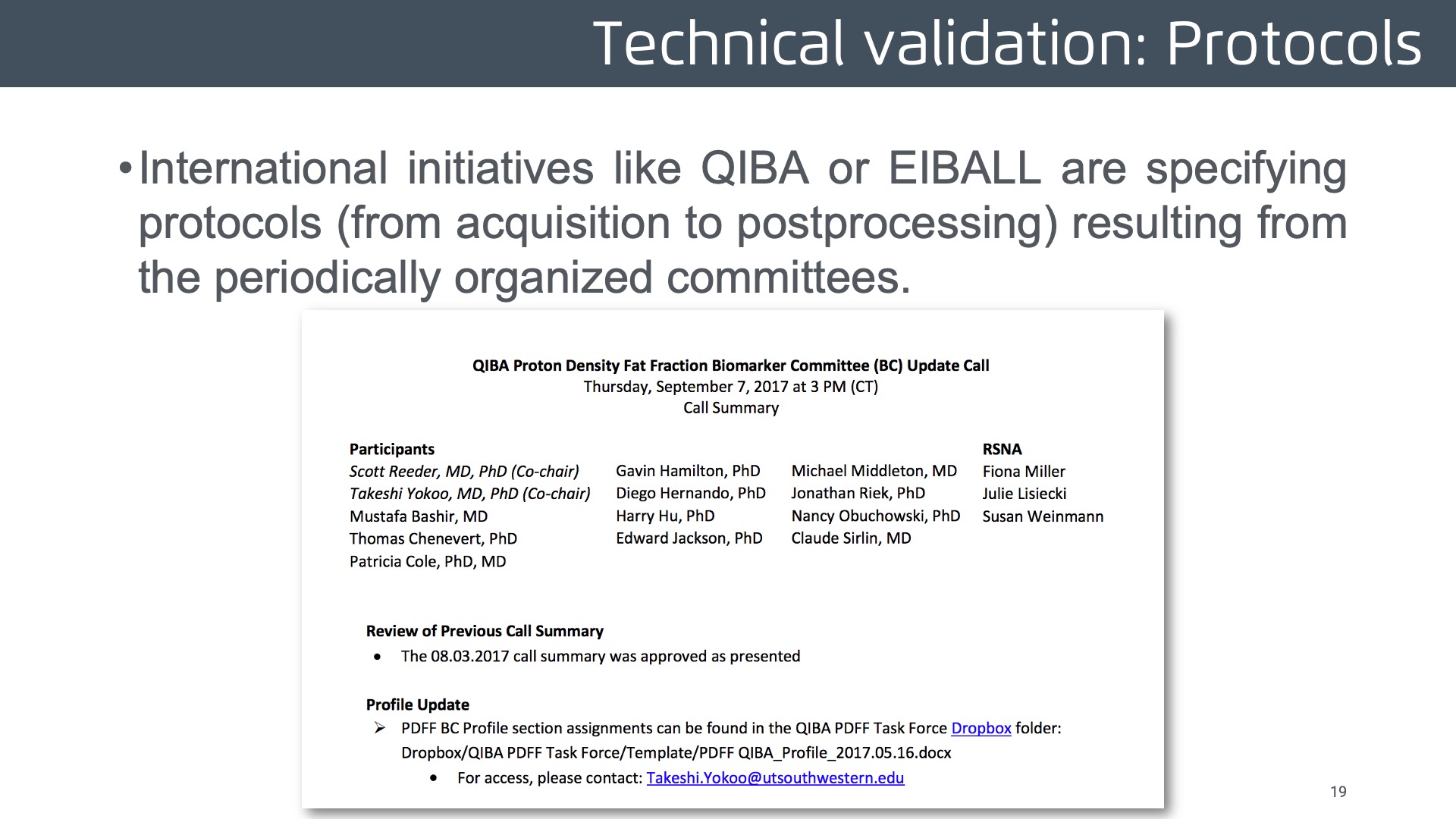 Technical validation: Protocols

• International initiatives like QIBA or EIBALL are specifying protocols (from acquisition to postprocessing) resulting from the periodically organized committees.

QIBA Proton Density Fat Fraction Biomarker Committee (BC) Update Call
Thursday, September 7, 2017 at 3 PM (CT)
Call Summary

Participants
Scott Reeder, MD, PhD (Co-chair)
Takeshi Yokoo, MD, PhD (Co-chair)
Mustafa Bashir, MD
Thomas Chenevert, PhD
Patricia Cole, PhD, MD

Gavin Hamilton, PhD
Diego Hernando, PhD
Harry Hu, PhD
Edward Jackson, PhD

Michael Middleton, MD
Jonathan Riek, PhD
Nancy Obuchowski, PhD
Claude Sirlin, MD

RSNA
Fiona Miller
Julie Lisiecki
Susan Weinmann

Review of Previous Call Summary
• The 08.03.2017 call summary was approved as presented

Profile Update
➢ PDFF BC Profile section assignments can be found in the QIBA PDFF Task Force Dropbox folder: Dropbox/QIBA PDFF Task Force/Template/PDFF QIBA_Profile_2017.05.16.docx
• For access, please contact: Takeshi.Yokoo@utsouthwestern.edu

19